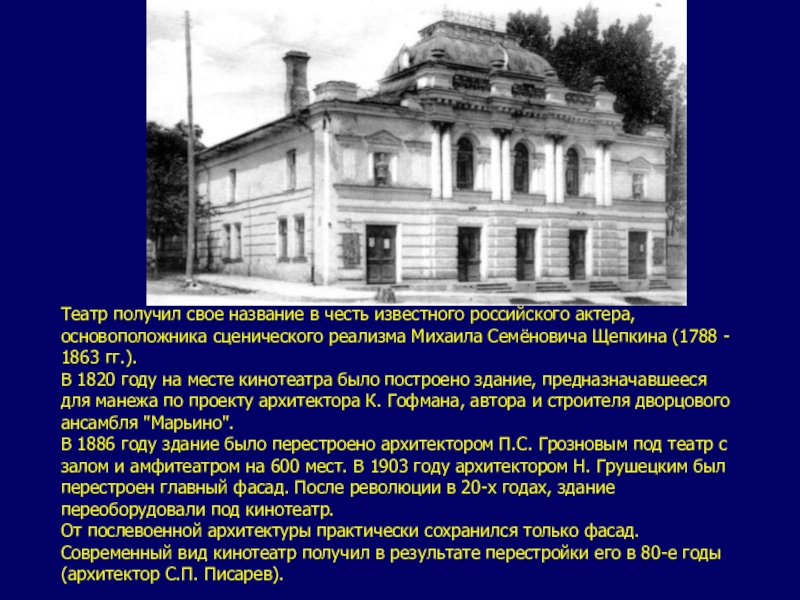 Театр получил свое название в честь известного российского актера, основоположника сценического реализма Михаила Семёновича Щепкина (1788 - 1863 гг.).
В 1820 году на месте кинотеатра было построено здание, предназначавшееся для манежа по проекту архитектора К. Гофмана, автора и строителя дворцового ансамбля "Марьино".
В 1886 году здание было перестроено архитектором П.С. Грозновым под театр с залом и амфитеатром на 600 мест. В 1903 году архитектором Н. Грушецким был перестроен главный фасад. После революции в 20-х годах, здание переоборудовали под кинотеатр.
От послевоенной архитектуры практически сохранился только фасад. Современный вид кинотеатр получил в результате перестройки его в 80-е годы (архитектор С.П. Писарев).